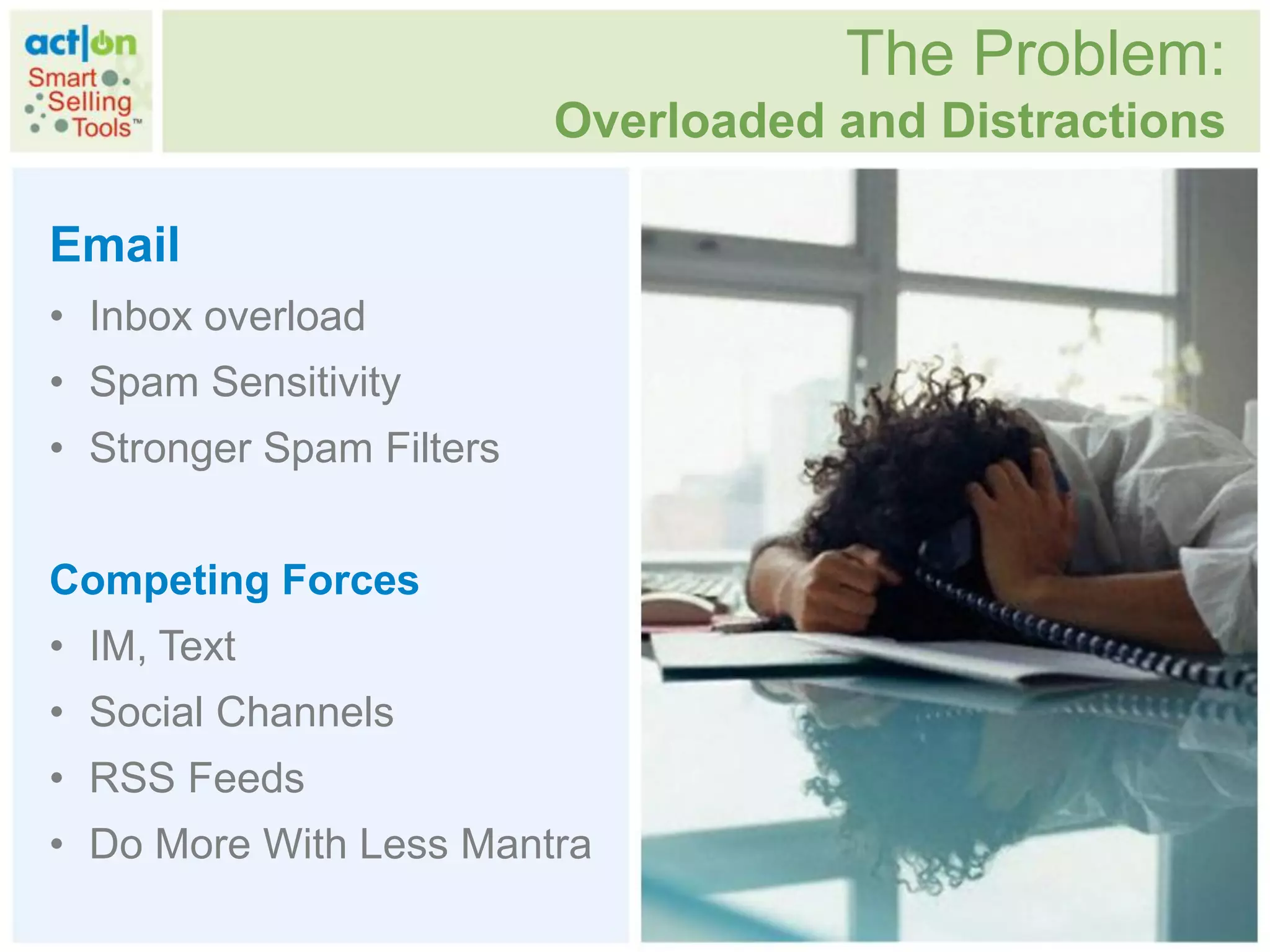 act|on
Smart
Selling
Tools™

The Problem:
Overloaded and Distractions

Email
• Inbox overload
• Spam Sensitivity
• Stronger Spam Filters

Competing Forces
• IM, Text
• Social Channels
• RSS Feeds
• Do More With Less Mantra